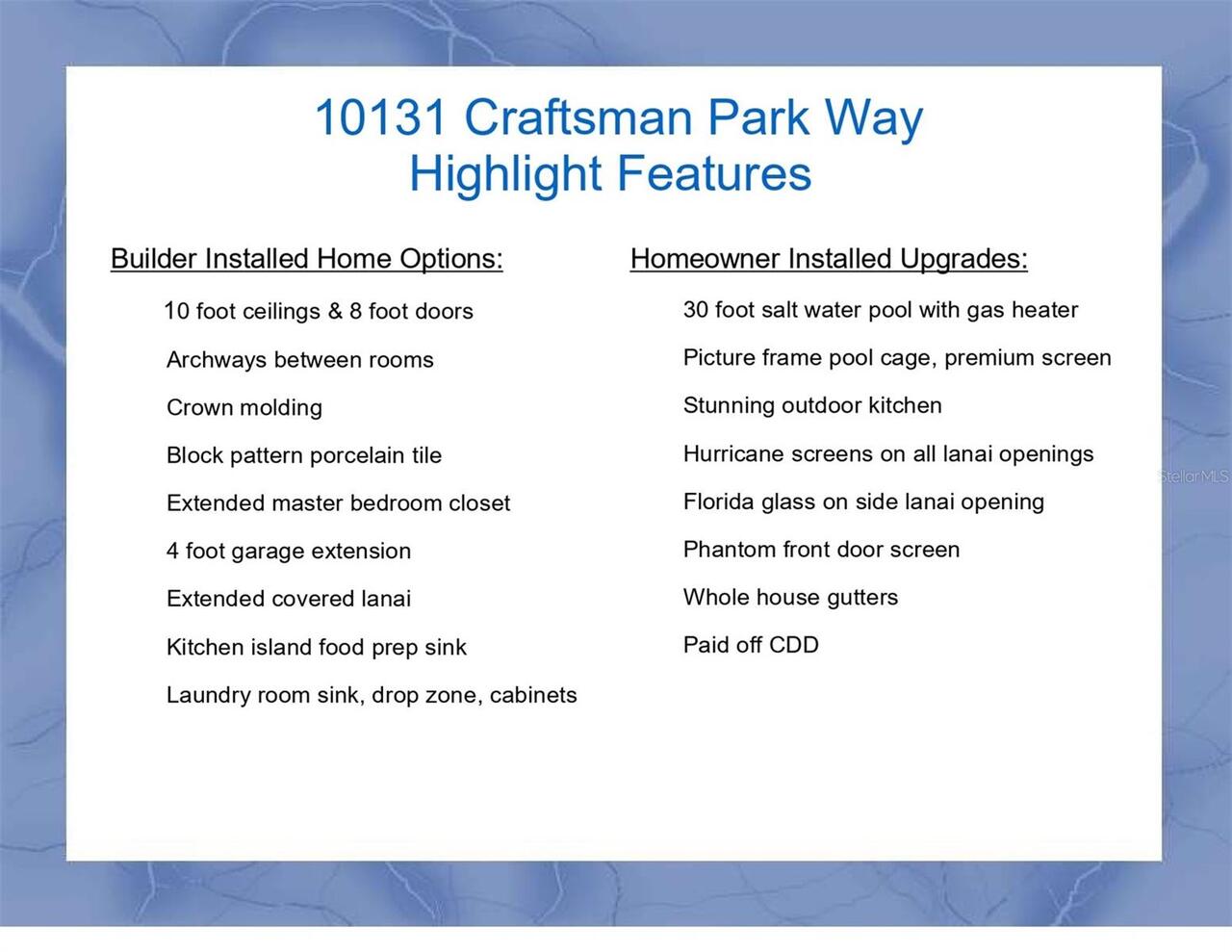 10131 Craftsman Park Way
Highlight Features

Builder Installed Home Options:

10 foot ceilings & 8 foot doors

Archways between rooms

Crown molding

Block pattern porcelain tile

Extended master bedroom closet

4 foot garage extension

Extended covered lanai

Kitchen island food prep sink

Laundry room sink, drop zone, cabinets

Homeowner Installed Upgrades:

30 foot salt water pool with gas heater

Picture frame pool cage, premium screen

Stunning outdoor kitchen

Hurricane screens on all lanai openings

Florida glass on side lanai opening

Phantom front door screen

Whole house gutters

Paid off CDD

StellarMLS